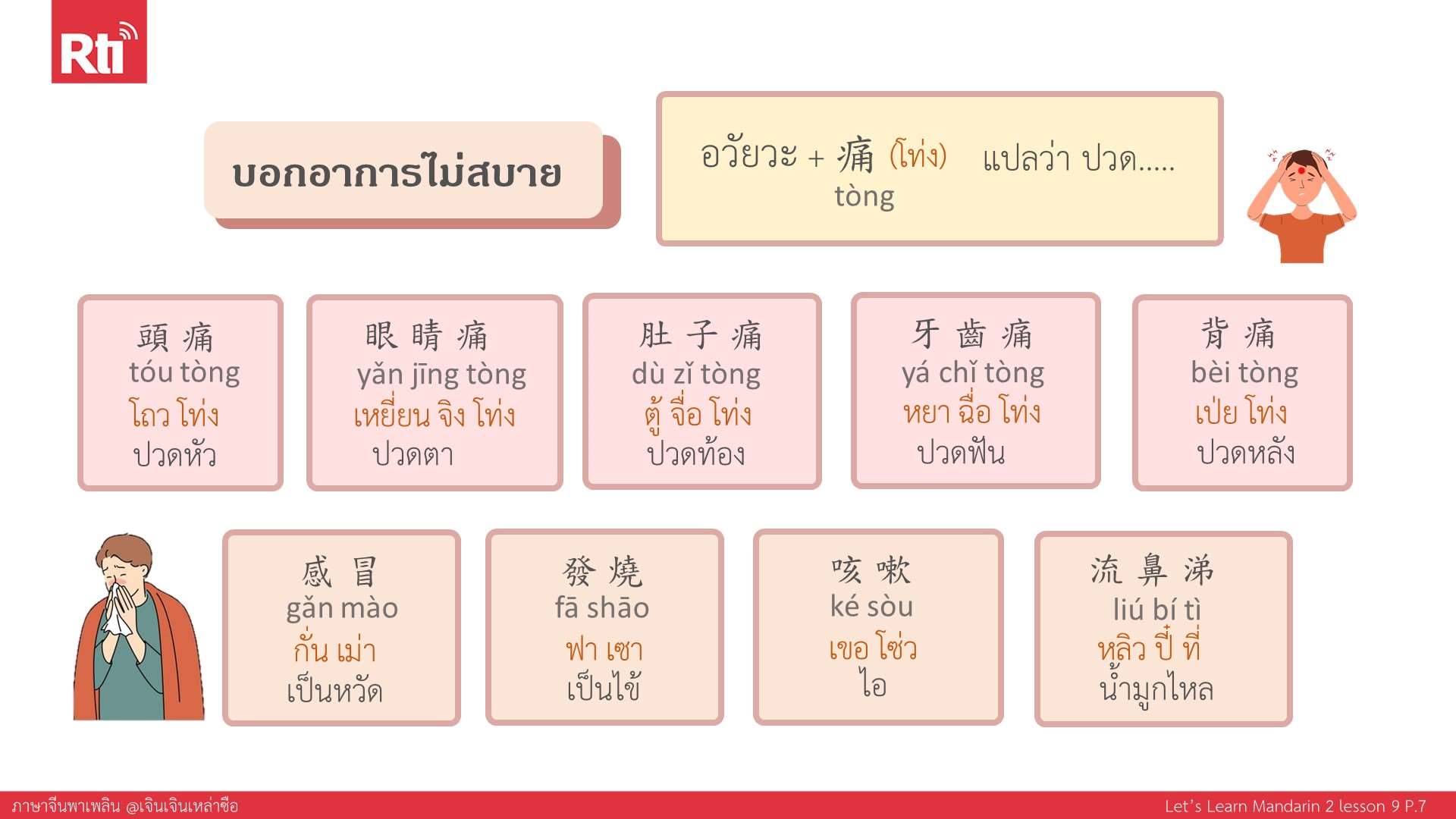 Rti

บอกอาการไม่สบาย

อวัยวะ + 痛 (โท่ง) แปลว่า ปวด.....
tòng

頭 痛
tóu tòng
โถว โท่ง
ปวดหัว

眼 睛 痛
yǎn jīng tòng
เหยี่ยน จิง โท่ง
ปวดตา

肚 子 痛
dù zǐ tòng
ตู้ จื่อ โท่ง
ปวดท้อง

牙 齒 痛
yá chǐ tòng
หยา ฉื่อ โท่ง
ปวดฟัน

背 痛
bèi tòng
เป่ย โท่ง
ปวดหลัง

感 冒
gǎn mào
กั่น เม่า
เป็นหวัด

發 燒
fā shāo
ฟา เซา
เป็นไข้

咳 嗽
ké sòu
เขอ โซ่ว
ไอ

流 鼻 涕
liú bí tì
หลิว ปี๋ ที่
น้ำมูกไหล

ภาษาจีนพาเพลิน @เจินเจินเหล่าซือ
Let's Learn Mandarin 2 lesson 9 P.7